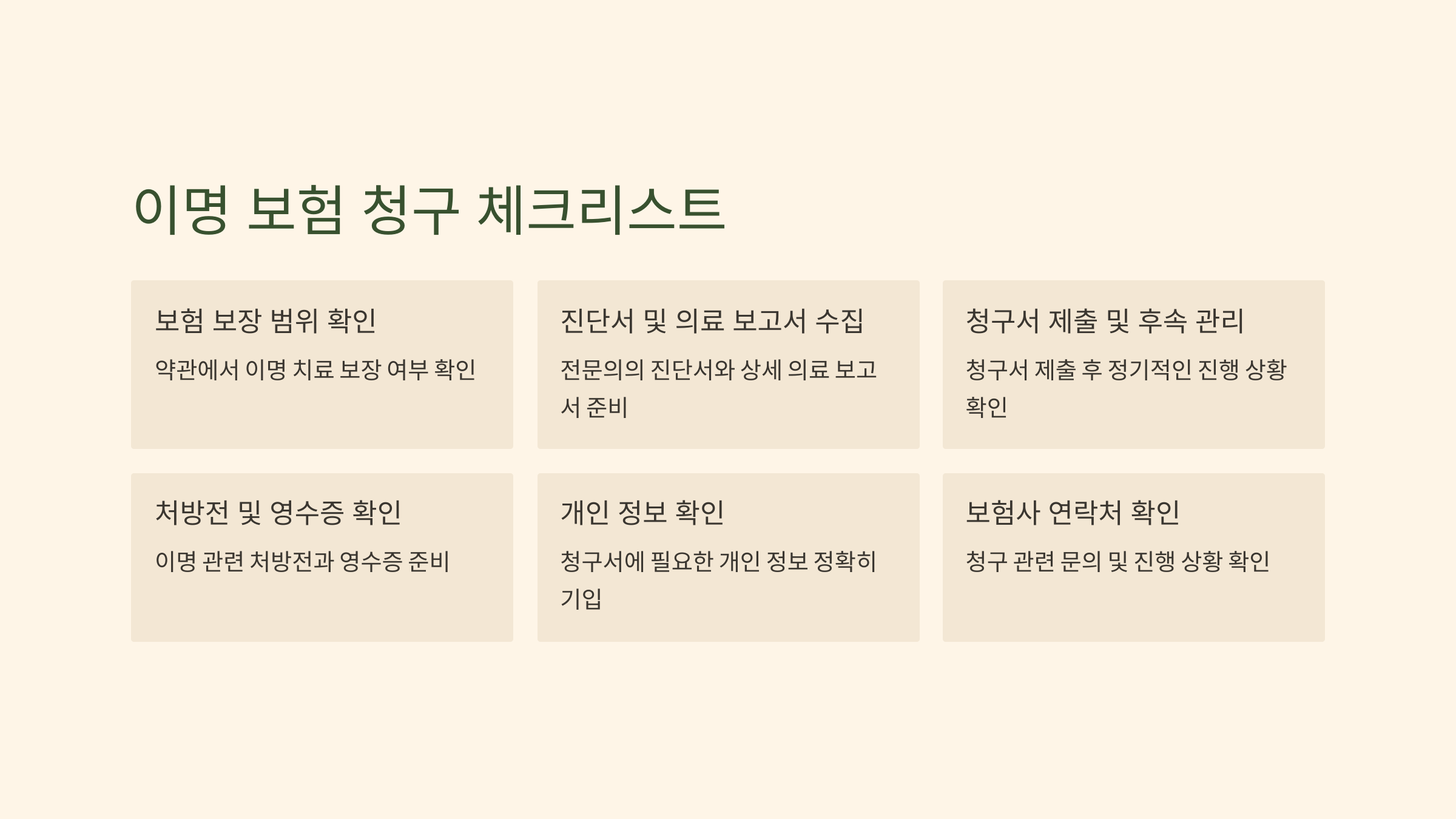 이명 보험 청구 체크리스트

보험 보장 범위 확인

약관에서 이명 치료 보장 여부 확인

진단서 및 의료 보고서 수집

전문의의 진단서와 상세 의료 보고서 준비

청구서 제출 및 후속 관리

청구서 제출 후 정기적인 진행 상황 확인

처방전 및 영수증 확인

이명 관련 처방전과 영수증 준비

개인 정보 확인

청구서에 필요한 개인 정보 정확히 기입

보험사 연락처 확인

청구 관련 문의 및 진행 상황 확인